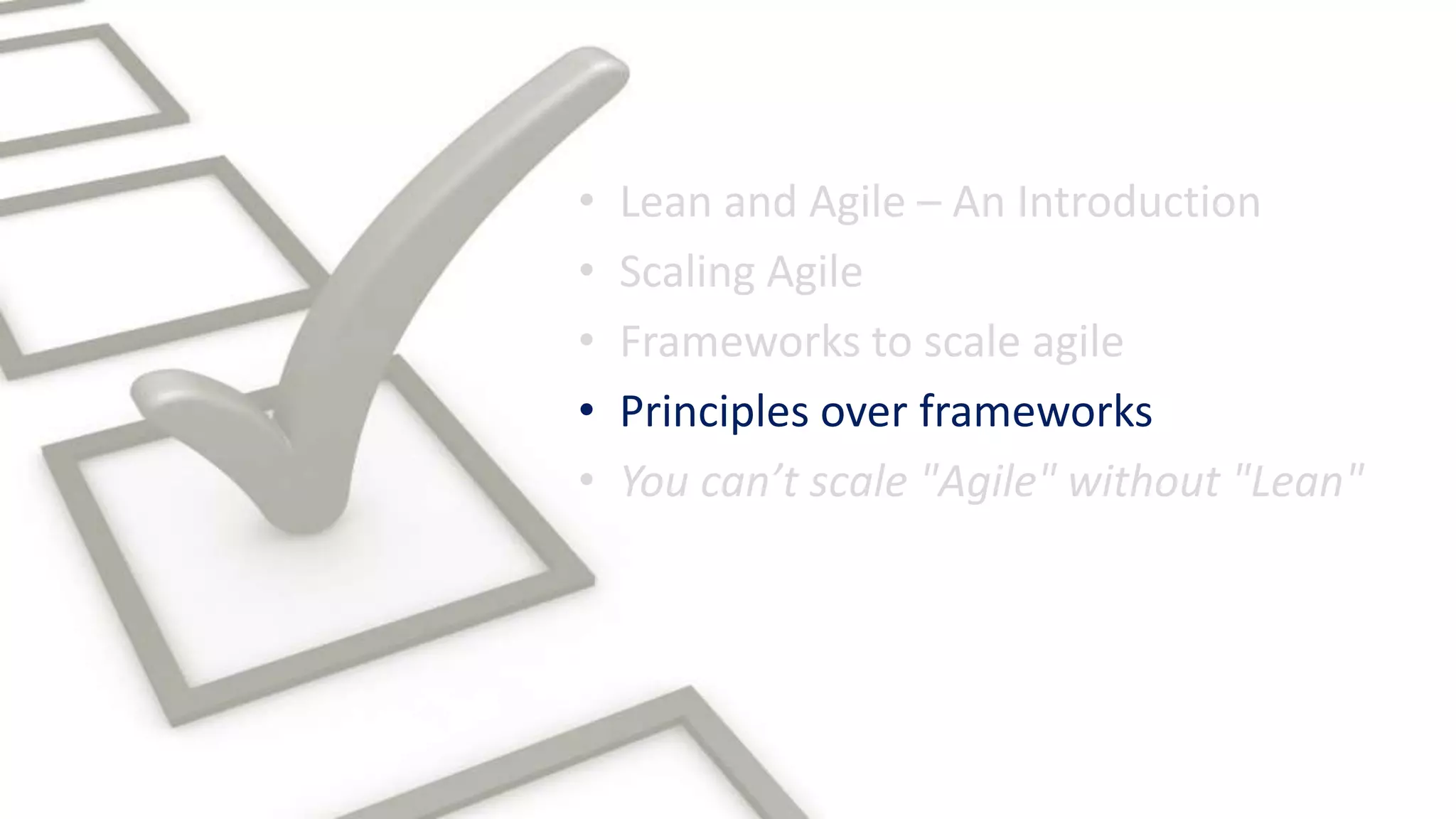 • Lean and Agile – An Introduction
• Scaling Agile
• Frameworks to scale agile
• Principles over frameworks
• You can’t scale "Agile" without "Lean"